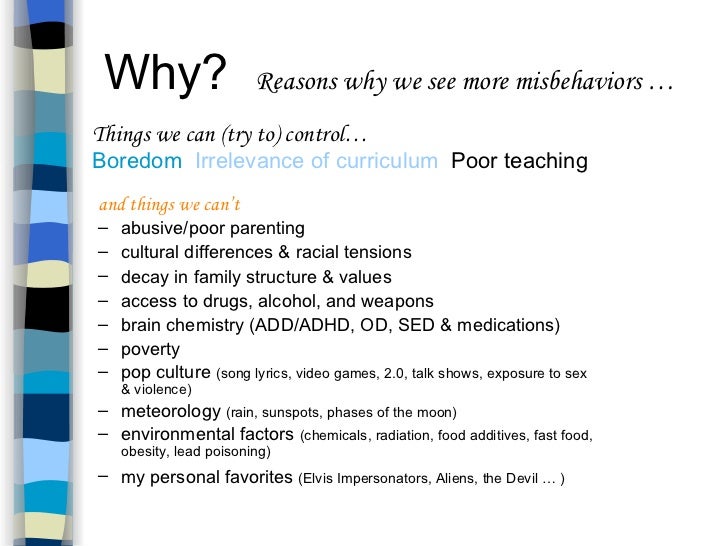 Why? Reasons why we see more misbehaviors …

Things we can (try to) control…
Boredom Irrelevance of curriculum Poor teaching

and things we can't
– abusive/poor parenting
– cultural differences & racial tensions
– decay in family structure & values
– access to drugs, alcohol, and weapons
– brain chemistry (ADD/ADHD, OD, SED & medications)
– poverty
– pop culture (song lyrics, video games, 2.0, talk shows, exposure to sex & violence)
– meteorology (rain, sunspots, phases of the moon)
– environmental factors (chemicals, radiation, food additives, fast food, obesity, lead poisoning)
– my personal favorites (Elvis Impersonators, Aliens, the Devil … )